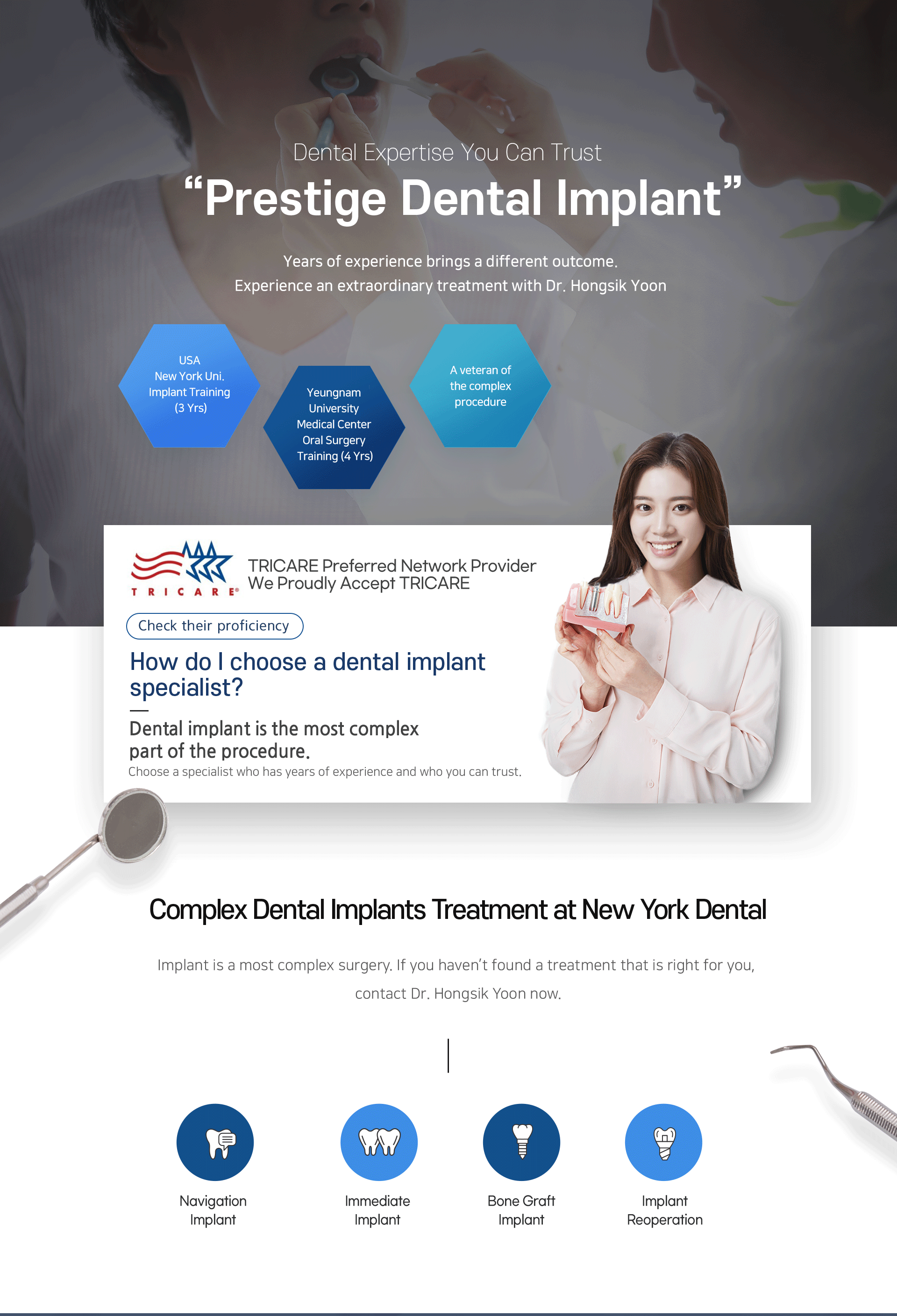 Dental Expertise You Can Trust
“Prestige Dental Implant”

Years of experience brings a different outcome.
Experience an extraordinary treatment with Dr. Hongsik Yoon

USA
New York Uni.
Implant Training
(3 Yrs)

Yeungnam
University
Medical Center
Oral Surgery
Training (4 Yrs)

A veteran of
the complex
procedure

TRICARE®

TRICARE Preferred Network Provider
We Proudly Accept TRICARE

Check their proficiency

How do I choose a dental implant specialist?

Dental implant is the most complex part of the procedure.
Choose a specialist who has years of experience and who you can trust.

Complex Dental Implants Treatment at New York Dental

Implant is a most complex surgery. If you haven’t found a treatment that is right for you, contact Dr. Hongsik Yoon now.

Navigation Implant

Immediate Implant

Bone Graft Implant

Implant Reoperation